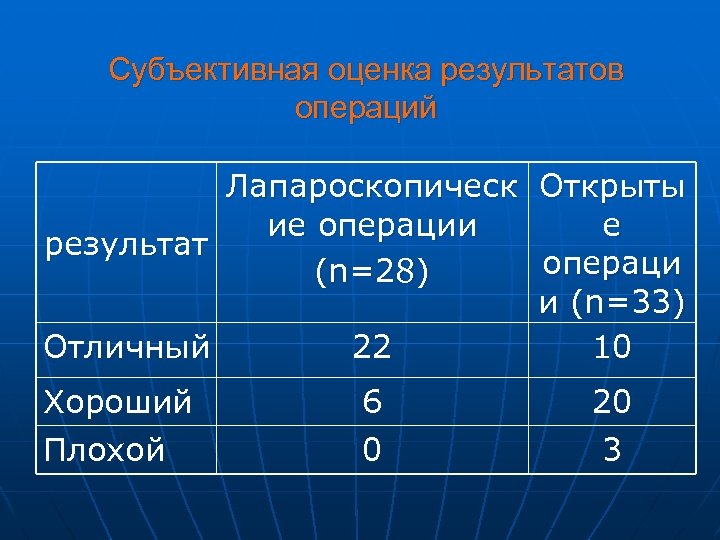 Субъективная оценка результатов операций

| результат | Лапароскопические операции (n=28) | Открытые операции (n=33) |
|---|---|---|
| Отличный | 22 | 10 |
| Хороший | 6 | 20 |
| Плохой | 0 | 3 |